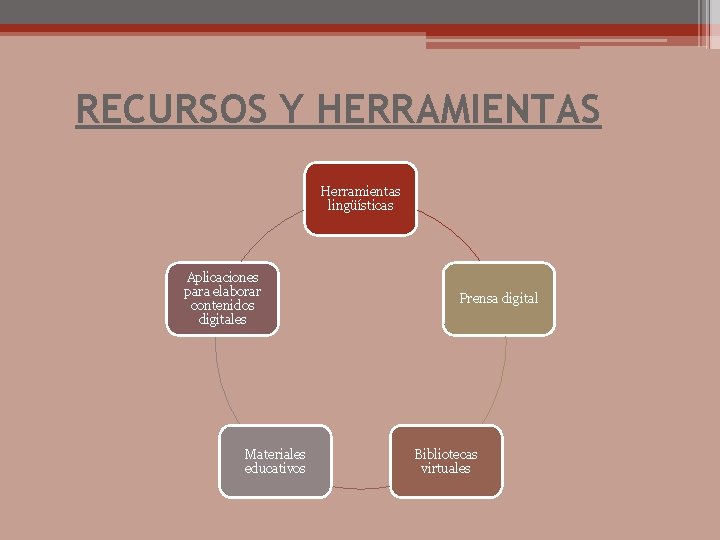 RECURSOS Y HERRAMIENTAS

Herramientas lingüísticas

Prensa digital

Bibliotecas virtuales

Materiales educativos

Aplicaciones para elaborar contenidos digitales